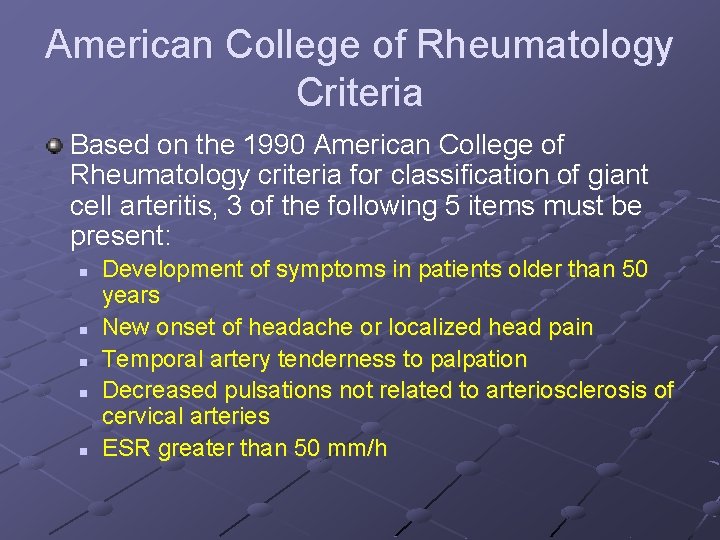 American College of Rheumatology Criteria

Based on the 1990 American College of Rheumatology criteria for classification of giant cell arteritis, 3 of the following 5 items must be present:

- Development of symptoms in patients older than 50 years
- New onset of headache or localized head pain
- Temporal artery tenderness to palpation
- Decreased pulsations not related to arteriosclerosis of cervical arteries
- ESR greater than 50 mm/h